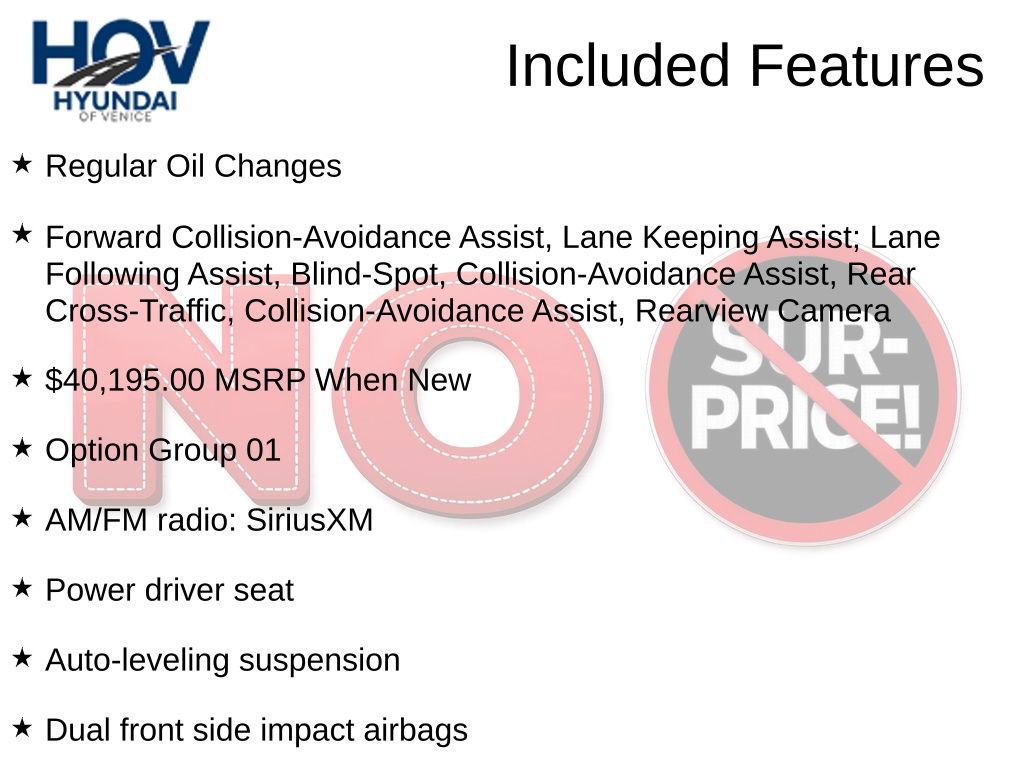 HOV
HYUNDAI
OF VENICE

Included Features

★ Regular Oil Changes

★ Forward Collision-Avoidance Assist, Lane Keeping Assist; Lane Following Assist, Blind-Spot, Collision-Avoidance Assist, Rear Cross-Traffic, Collision-Avoidance Assist, Rearview Camera

★ $40,195.00 MSRP When New

★ Option Group 01

★ AM/FM radio: SiriusXM

★ Power driver seat

★ Auto-leveling suspension

★ Dual front side impact airbags

NO SUR-PRICE!